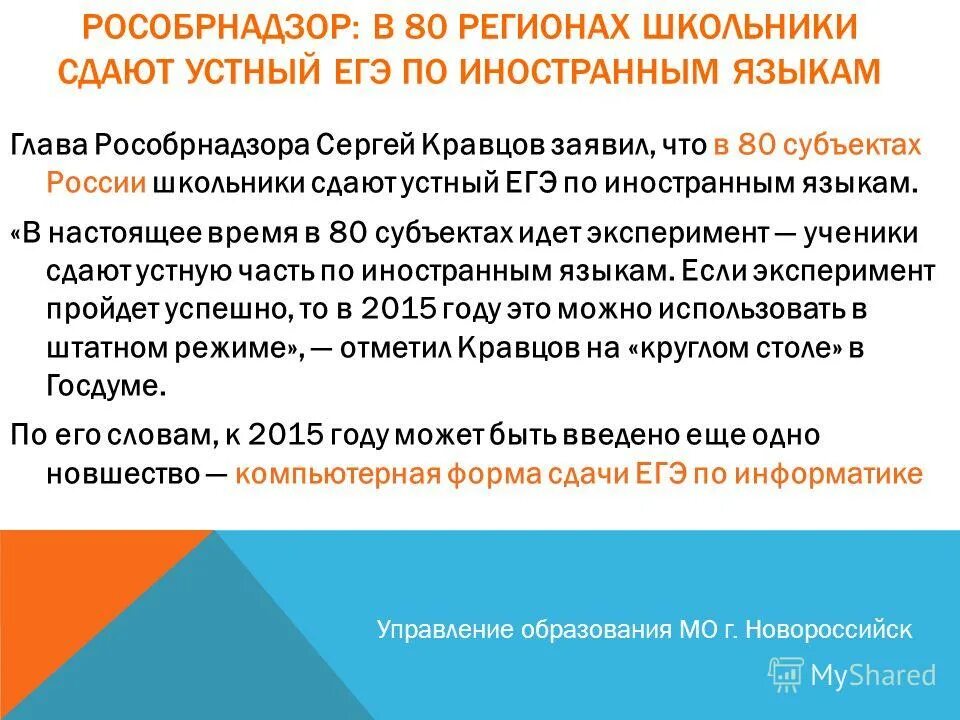 РОСОБРНАДЗОР: В 80 РЕГИОНАХ ШКОЛЬНИКИ СДАЮТ УСТНЫЙ ЕГЭ ПО ИНОСТРАННЫМ ЯЗЫКАМ

Глава Рособрнадзора Сергей Кравцов заявил, что в 80 субъектах России школьники сдают устный ЕГЭ по иностранным языкам.

«В настоящее время в 80 субъектах идет эксперимент — ученики сдают устную часть по иностранным языкам. Если эксперимент пройдет успешно, то в 2015 году это можно использовать в штатном режиме», — отметил Кравцов на «круглом столе» в Госдуме.

По его словам, к 2015 году может быть введено еще одно новшество — компьютерная форма сдачи ЕГЭ по информатике

Управление образования МО г. Новороссийск

MyShared